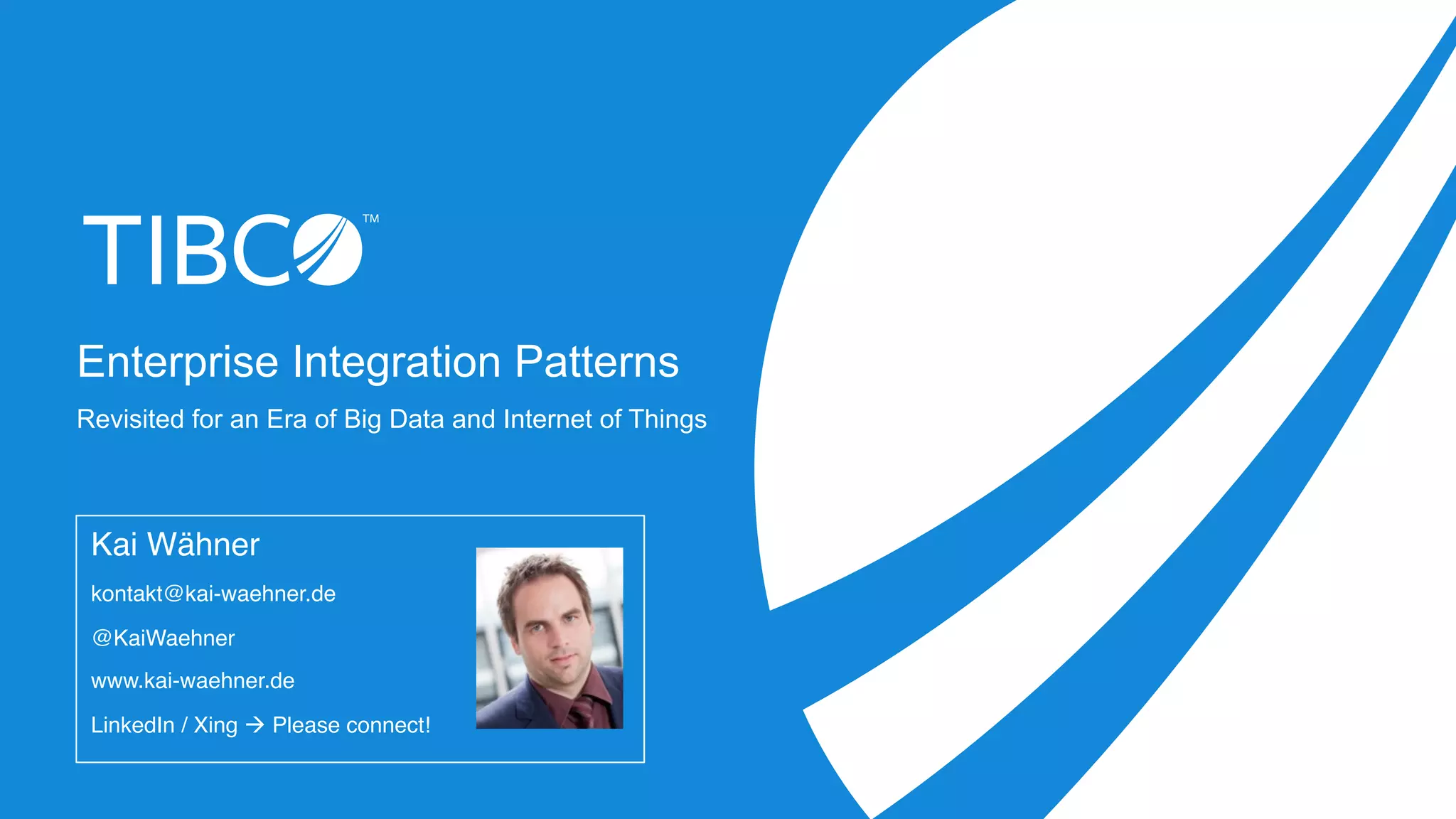 TIBCO™

Enterprise Integration Patterns

Revisited for an Era of Big Data and Internet of Things

Kai Wähner

kontakt@kai-waehner.de

@KaiWaehner

www.kai-waehner.de

LinkedIn / Xing → Please connect!